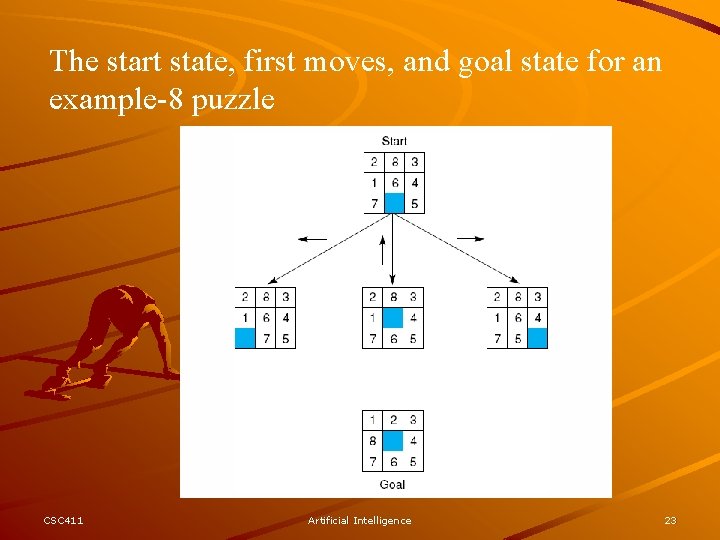 The start state, first moves, and goal state for an example-8 puzzle

Start

| 2 | 8 | 3 |
|---|---|---|
| 1 | 6 | 4 |
| 7 |  | 5 |

| 2 | 8 | 3 |
|---|---|---|
| 1 | 6 | 4 |
|  | 7 | 5 |

| 2 | 8 | 3 |
|---|---|---|
| 1 |  | 4 |
| 7 | 6 | 5 |

| 2 | 8 | 3 |
|---|---|---|
| 1 | 6 | 4 |
| 7 | 5 |  |

| 1 | 2 | 3 |
|---|---|---|
| 8 |  | 4 |
| 7 | 6 | 5 |

Goal

CSC411 Artificial Intelligence 23